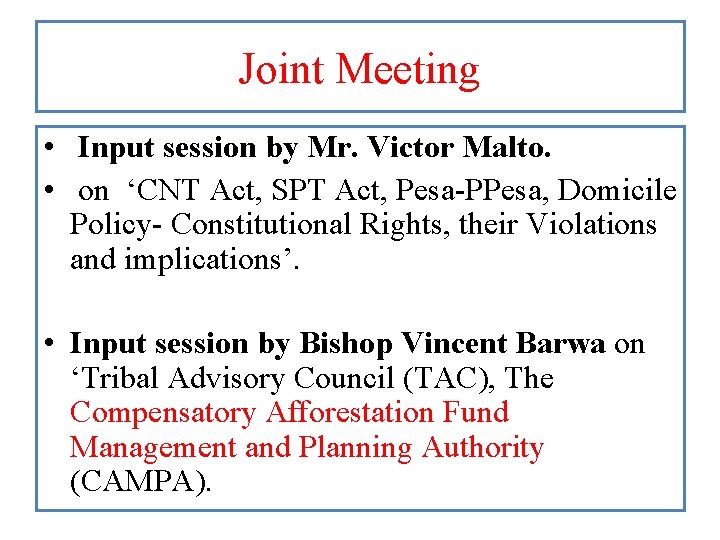 Joint Meeting

• Input session by Mr. Victor Malto.
• on ‘CNT Act, SPT Act, Pesa-PPesa, Domicile Policy- Constitutional Rights, their Violations and implications’.

• Input session by Bishop Vincent Barwa on ‘Tribal Advisory Council (TAC), The Compensatory Afforestation Fund Management and Planning Authority (CAMPA).